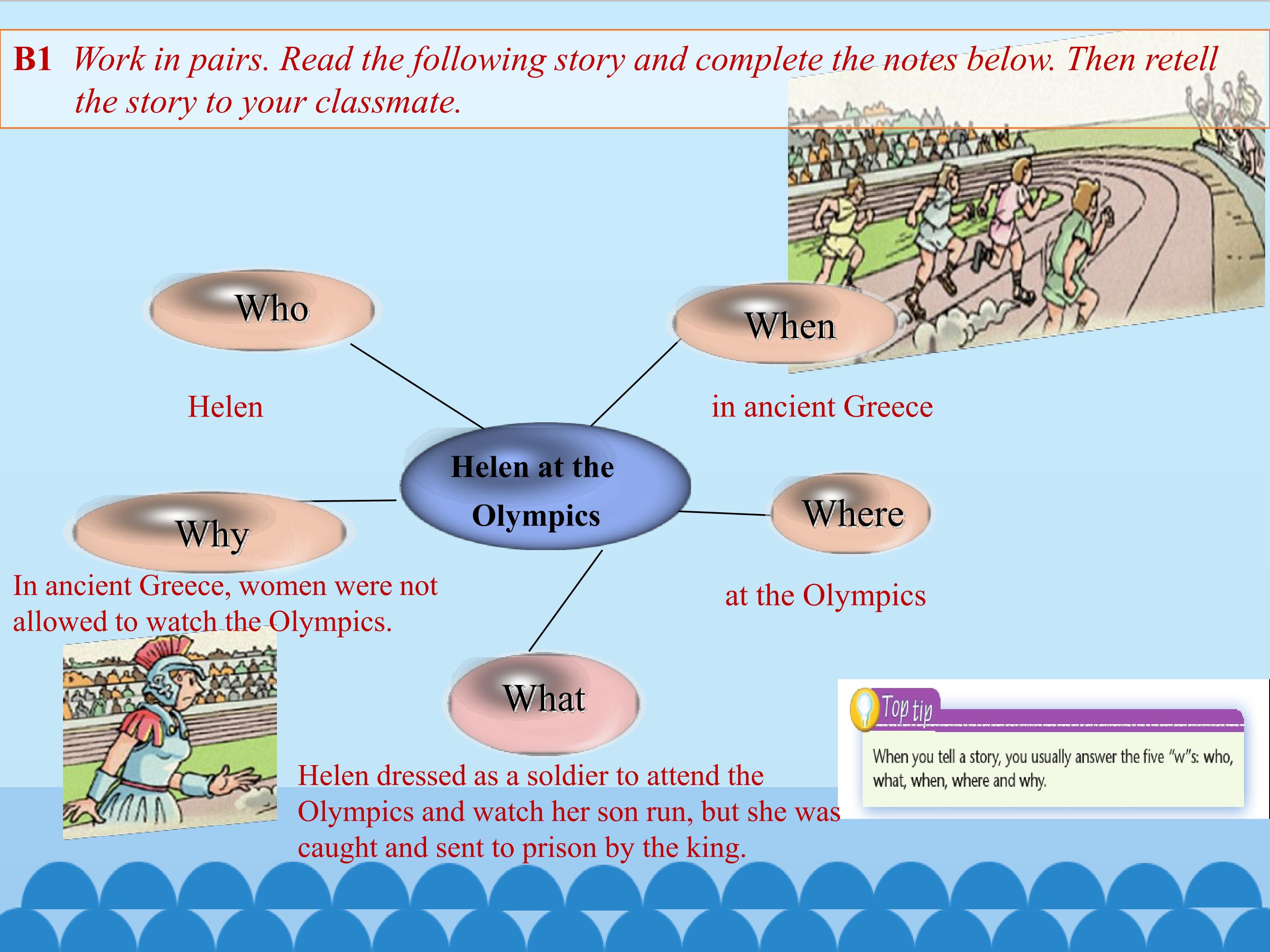 B1 Work in pairs. Read the following story and complete the notes below. Then retell the story to your classmate.

Who

Helen

When

in ancient Greece

Helen at the Olympics

Why

In ancient Greece, women were not allowed to watch the Olympics.

Where

at the Olympics

What

Helen dressed as a soldier to attend the Olympics and watch her son run, but she was caught and sent to prison by the king.

Top tip

When you tell a story, you usually answer the five "w"s: who, what, when, where and why.